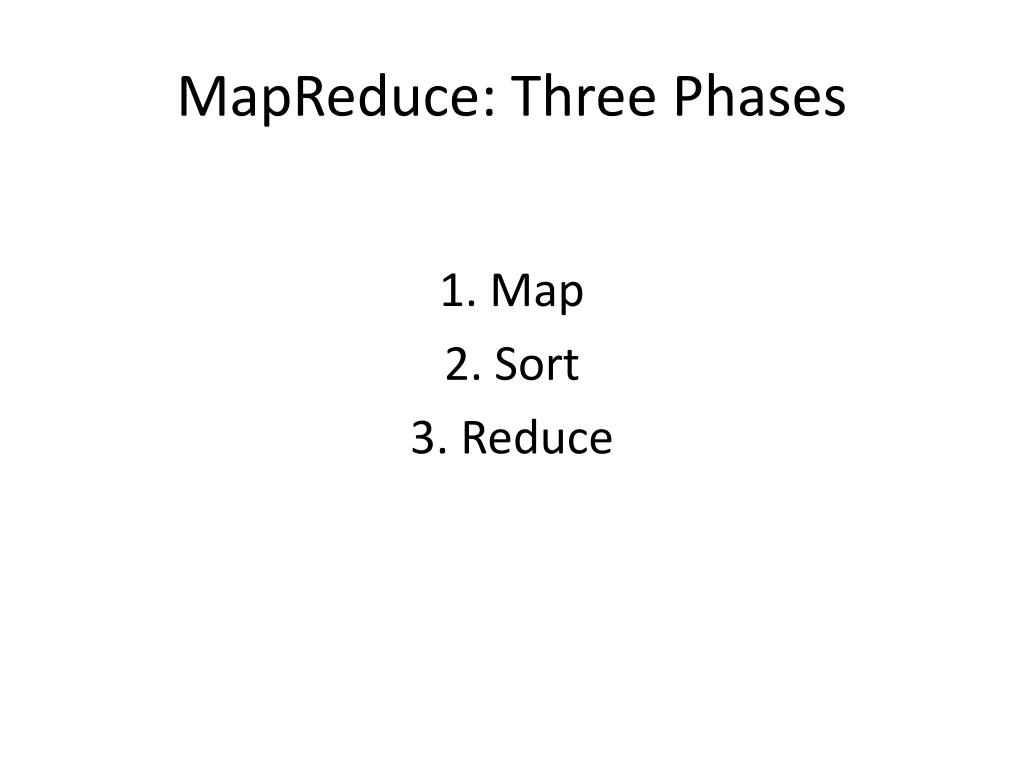 MapReduce: Three Phases

1. Map
2. Sort
3. Reduce